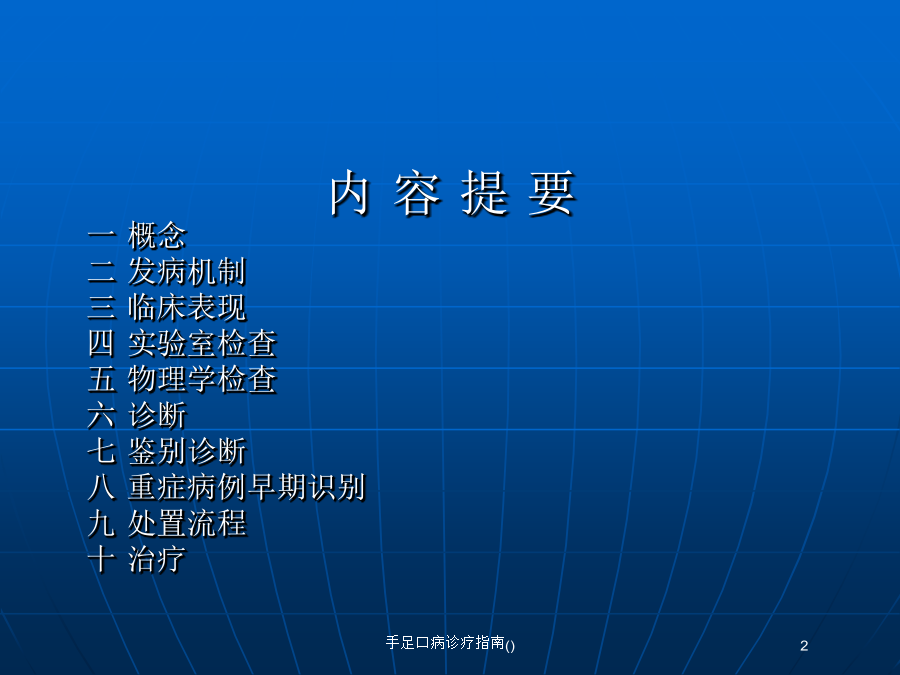 内 容 提 要

一 概念
二 发病机制
三 临床表现
四 实验室检查
五 物理学检查
六 诊断
七 鉴别诊断
八 重症病例早期识别
九 处置流程
十 治疗

手足口病诊疗指南()

2